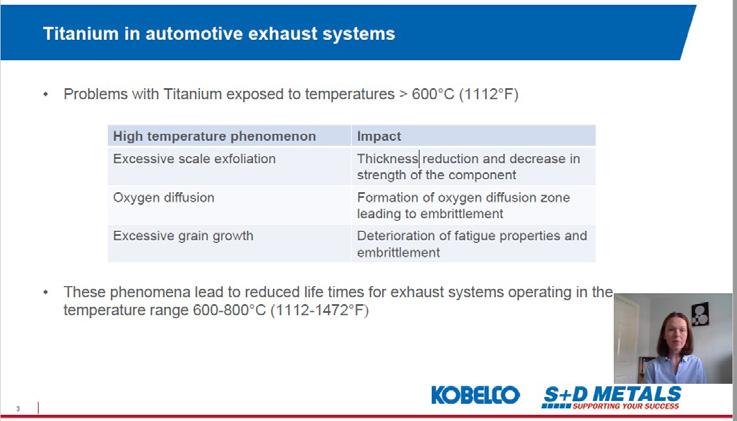 Titanium in automotive exhaust systems

• Problems with Titanium exposed to temperatures > 600°C (1112°F)

| High temperature phenomenon | Impact |
|---|---|
| Excessive scale exfoliation | Thickness reduction and decrease in strength of the component |
| Oxygen diffusion | Formation of oxygen diffusion zone leading to embrittlement |
| Excessive grain growth | Deterioration of fatigue properties and embrittlement |

• These phenomena lead to reduced life times for exhaust systems operating in the temperature range 600-800°C (1112-1472°F)

3

KOBELCO

S+D METALS
SUPPORTING YOUR SUCCESS